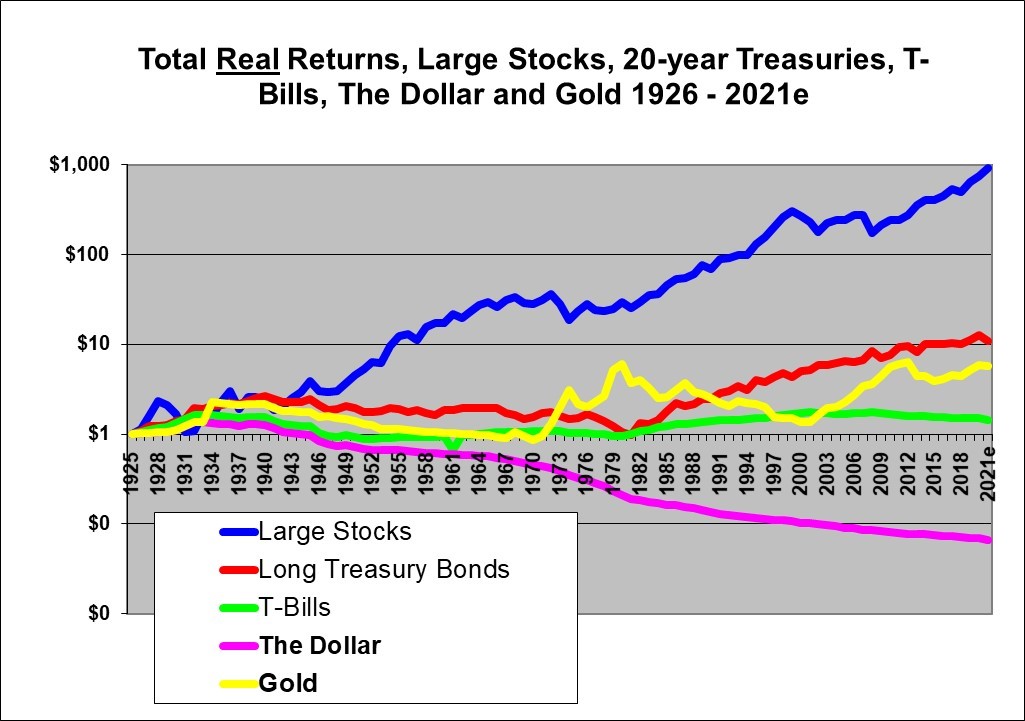 Total Real Returns, Large Stocks, 20-year Treasuries, T-Bills, The Dollar and Gold 1926 - 2021e

$1,000
$100
$10
$1
$0
$0

1925
1928
1931
1934
1937
1940
1943
1946
1949
1952
1955
1958
1961
1964
1967
1970
1973
1976
1979
1982
1985
1988
1991
1994
1997
2000
2003
2006
2009
2012
2015
2018
2021e

Large Stocks
Long Treasury Bonds
T-Bills
The Dollar
Gold